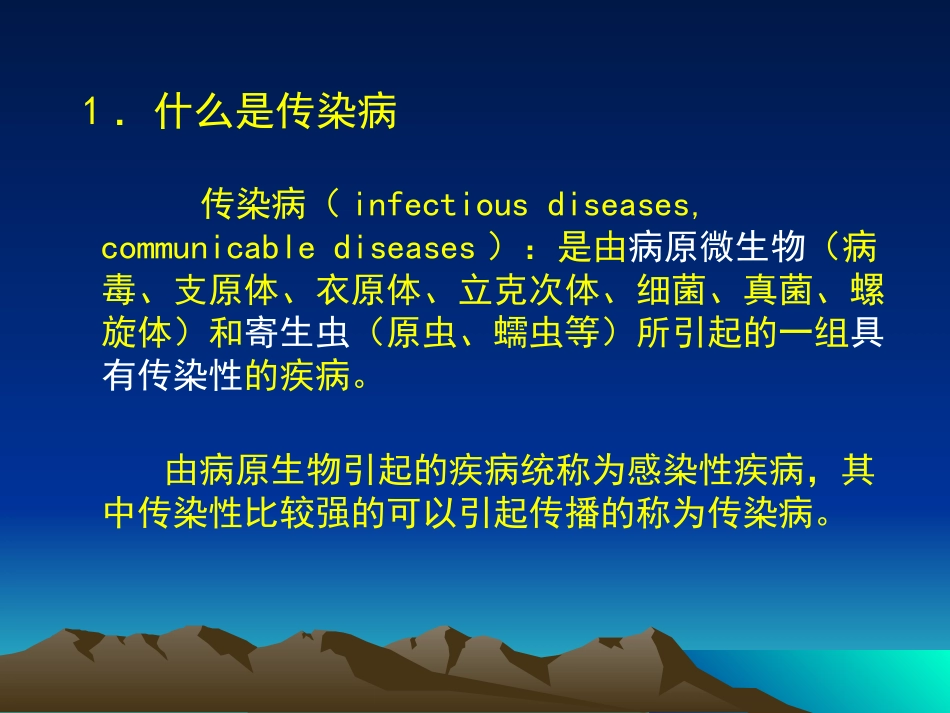 1．什么是传染病

传染病（ infectious diseases, communicable diseases ）：是由病原微生物（病毒、支原体、衣原体、立克次体、细菌、真菌、螺旋体）和寄生虫（原虫、蠕虫等）所引起的一组具有传染性的疾病。

由病原生物引起的疾病统称为感染性疾病，其中传染性比较强的可以引起传播的称为传染病。